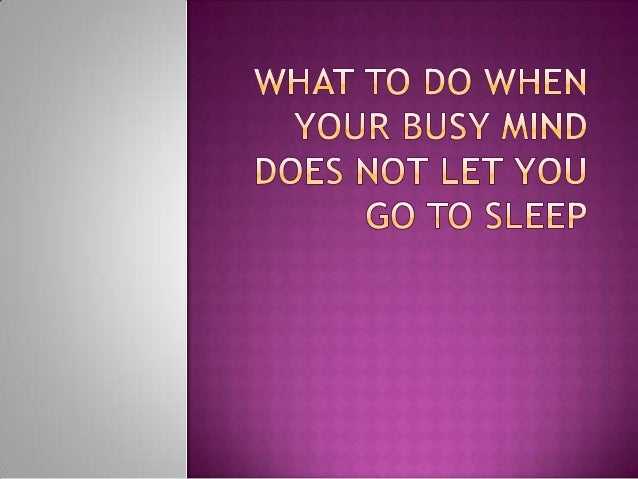 WHAT TO DO WHEN YOUR BUSY MIND DOES NOT LET YOU GO TO SLEEP